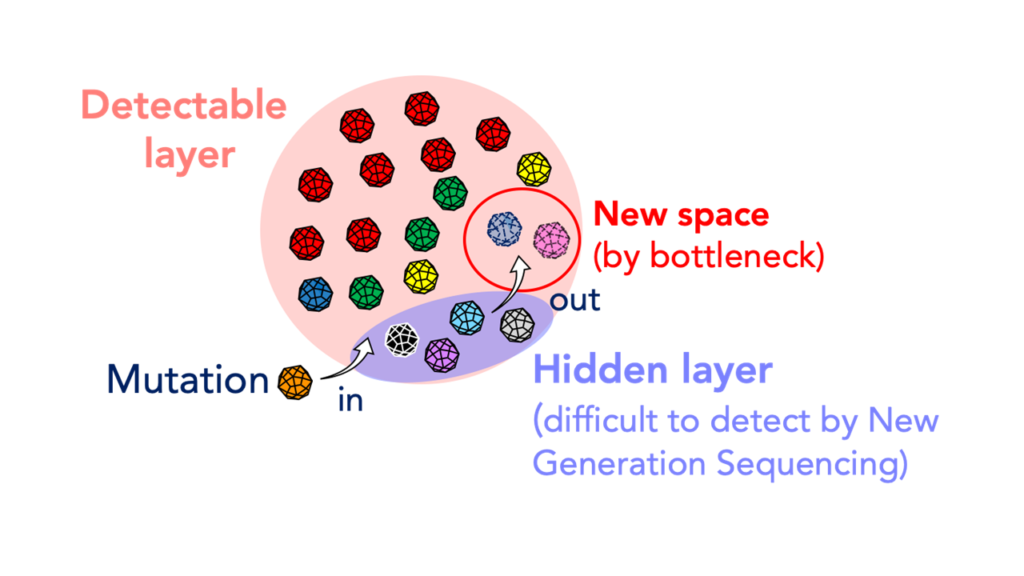 Detectable layer

New space
(by bottleneck)

out

Mutation

in

Hidden layer
(difficult to detect by New Generation Sequencing)